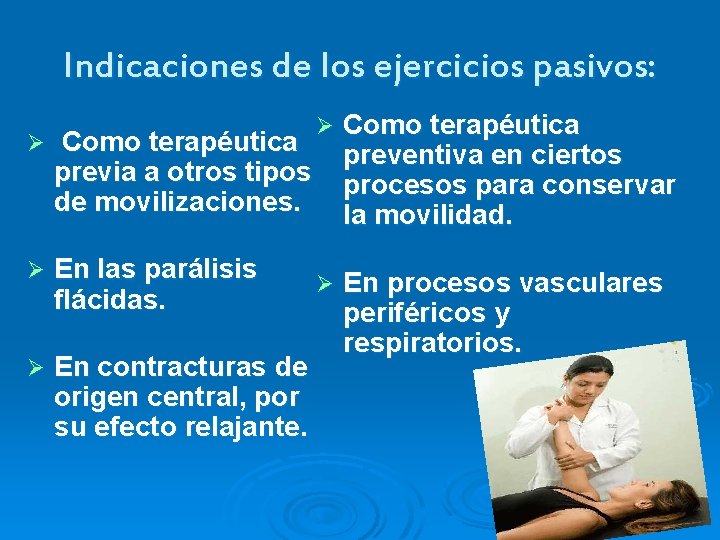 Indicaciones de los ejercicios pasivos:

➢ Como terapéutica previa a otros tipos de movilizaciones.

➢ En las parálisis flácidas.

➢ En contracturas de origen central, por su efecto relajante.

➢ Como terapéutica preventiva en ciertos procesos para conservar la movilidad.

➢ En procesos vasculares periféricos y respiratorios.